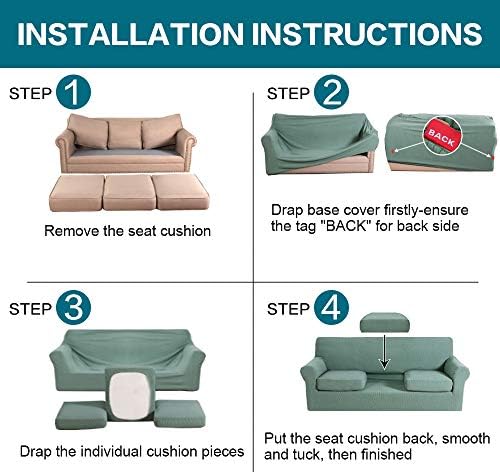 INSTALLATION INSTRUCTIONS

STEP 1

Remove the seat cushion

STEP 2

BACK

Drap base cover firstly-ensure the tag "BACK" for back side

STEP 3

Drap the individual cushion pieces

STEP 4

Put the seat cushion back, smooth and tuck, then finished